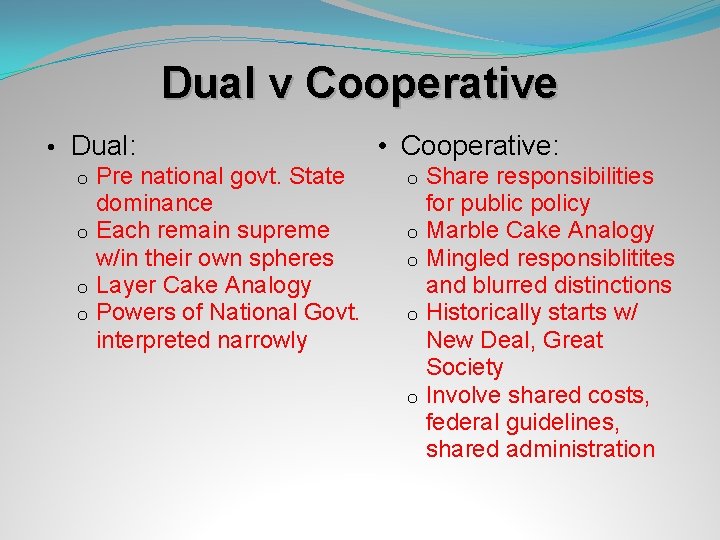 Dual v Cooperative

• Dual:
o Pre national govt. State dominance
o Each remain supreme w/in their own spheres
o Layer Cake Analogy
o Powers of National Govt. interpreted narrowly

• Cooperative:
o Share responsibilities for public policy
o Marble Cake Analogy
o Mingled responsiblitites and blurred distinctions
o Historically starts w/ New Deal, Great Society
o Involve shared costs, federal guidelines, shared administration